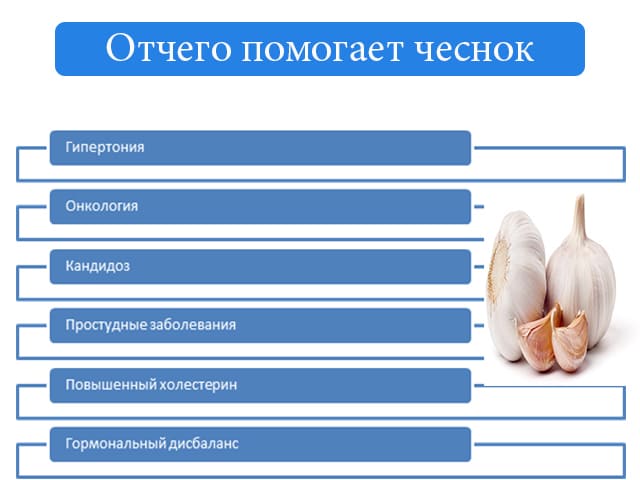 Отчего помогает чеснок

Гипертония

Онкология

Кандидоз

Простудные заболевания

Повышенный холестерин

Гормональный дисбаланс